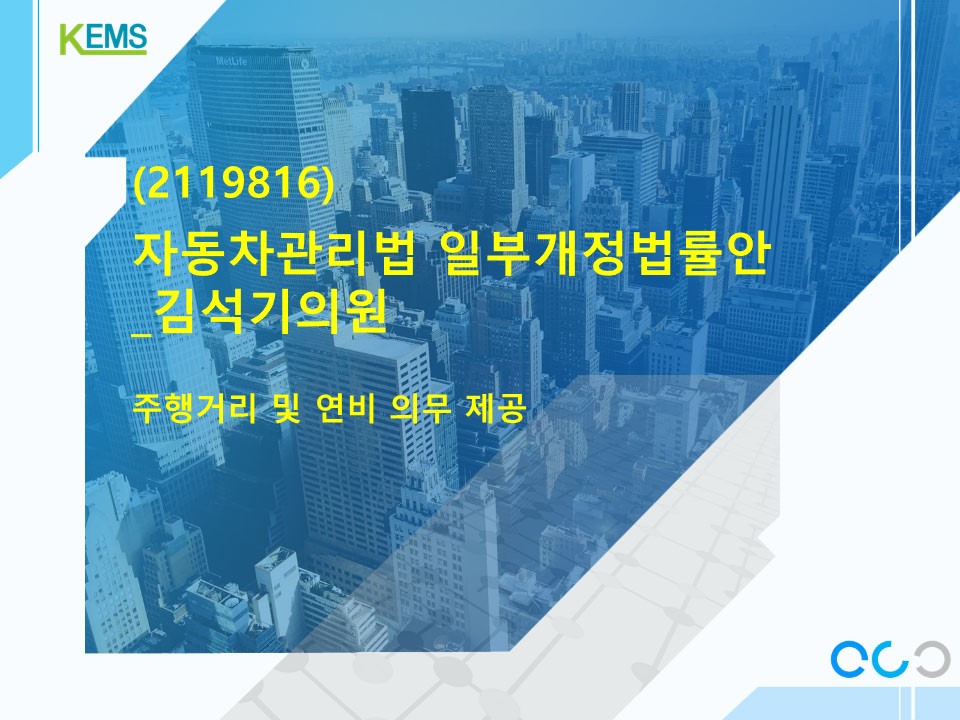 KEMS

MetLife

(2119816)

자동차관리법 일부개정법률안 _김석기의원

주행거리 및 연비 의무 제공